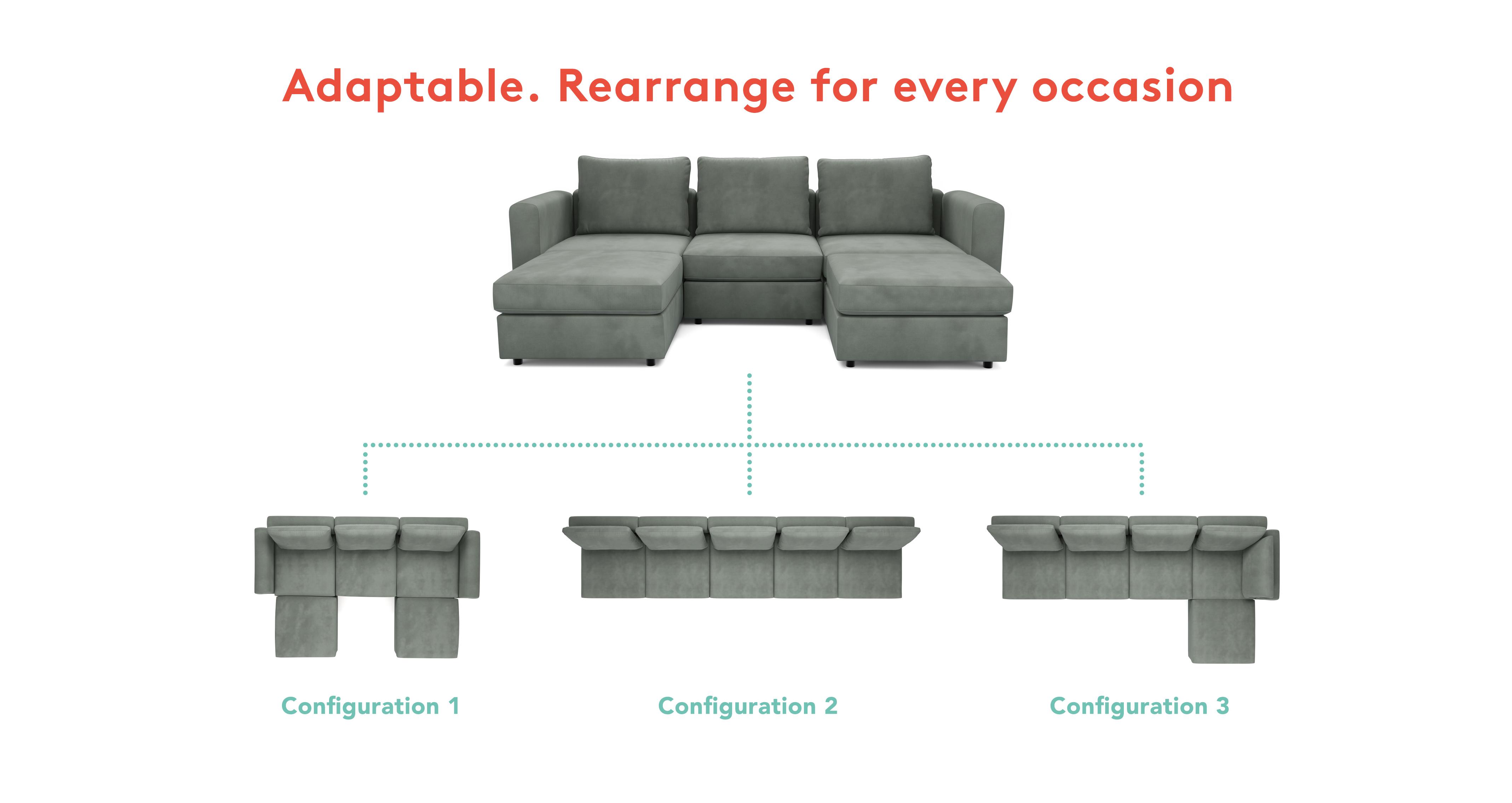 Adaptable. Rearrange for every occasion

Configuration 1

Configuration 2

Configuration 3